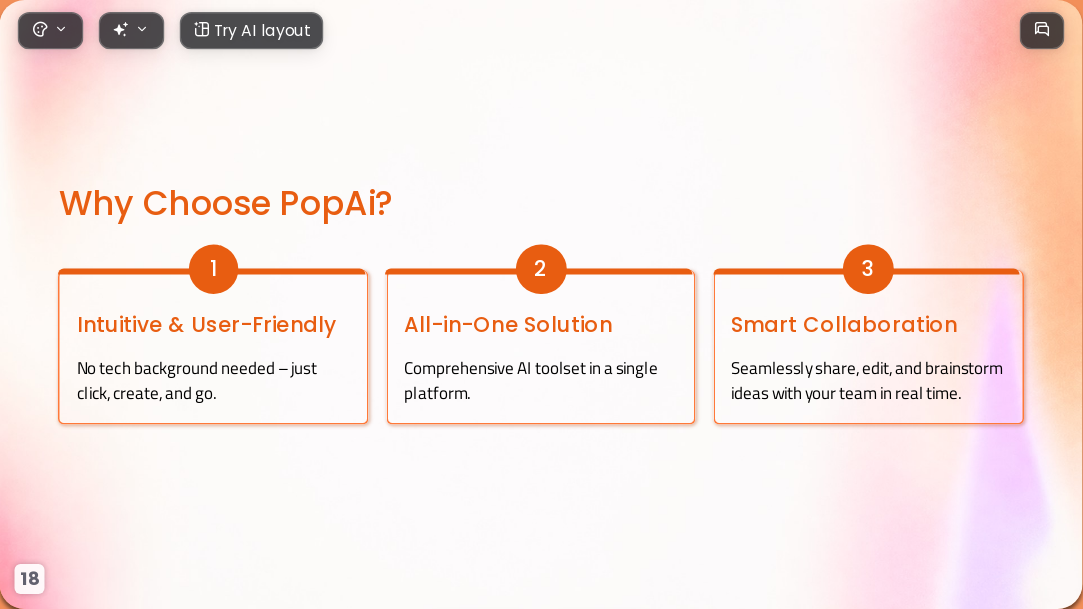 Try AI layout

Why Choose PopAi?

1

Intuitive & User-Friendly

No tech background needed – just click, create, and go.

2

All-in-One Solution

Comprehensive AI toolset in a single platform.

3

Smart Collaboration

Seamlessly share, edit, and brainstorm ideas with your team in real time.

18